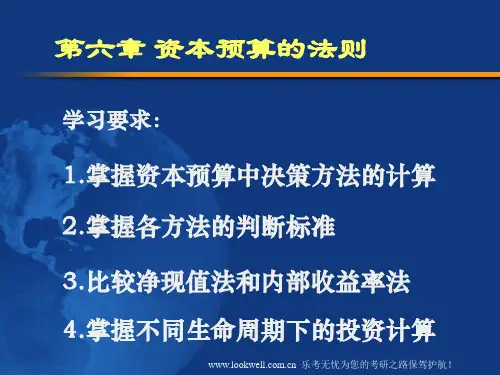 第六章 资本预算的法则

学习要求：

1.掌握资本预算中决策方法的计算

2.掌握各方法的判断标准

3.比较净现值法和内部收益率法

4.掌握不同生命周期下的投资计算

www.lookwell.com.cn 乐考无忧为您的考研之路保驾护航！